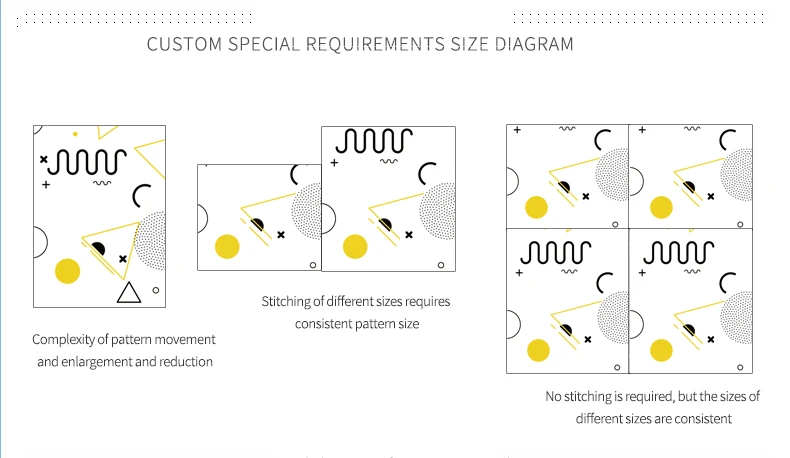 CUSTOM SPECIAL REQUIREMENTS SIZE DIAGRAM

Complexity of pattern movement and enlargement and reduction

Stitching of different sizes requires consistent pattern size

No stitching is required, but the sizes of different sizes are consistent